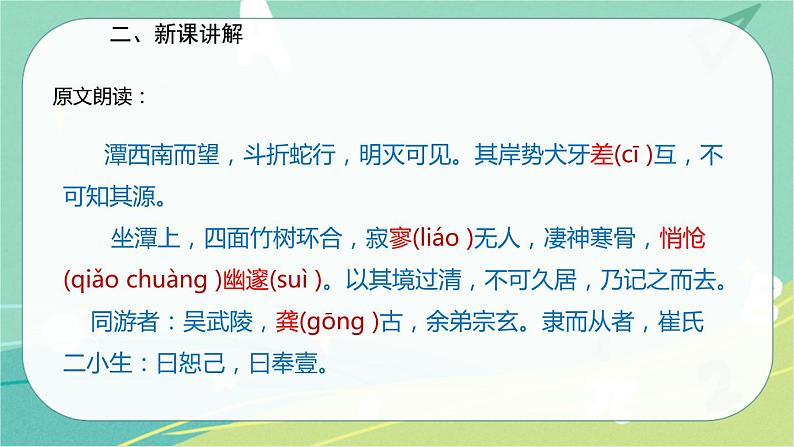 二、新课讲解

原文朗读：

潭西南而望，斗折蛇行，明灭可见。其岸势犬牙差(cī )互，不可知其源。

坐潭上，四面竹树环合，寂寥(liáo )无人，凄神寒骨，悄怆(qiǎo chuàng )幽邃(suì )。以其境过清，不可久居，乃记之而去。

同游者：吴武陵，龚(gōng )古，余弟宗玄。隶而从者，崔氏二小生：曰恕己，曰奉壹。